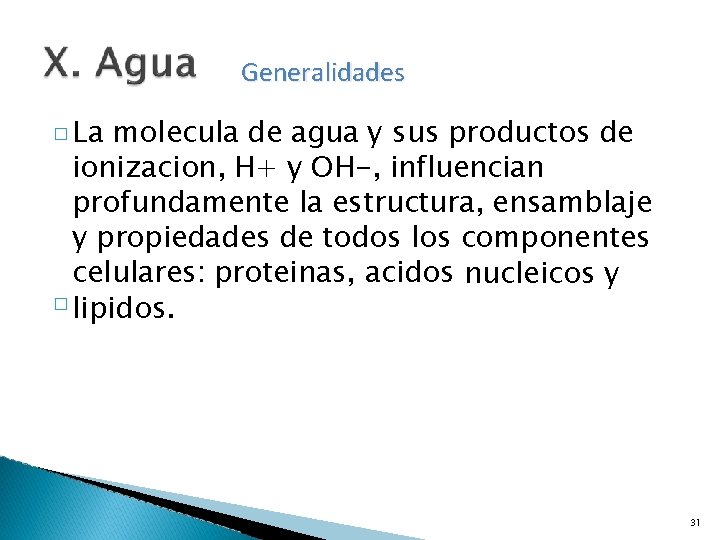 X. Agua Generalidades

□ La molecula de agua y sus productos de ionizacion, H+ y OH-, influencian profundamente la estructura, ensamblaje y propiedades de todos los componentes celulares: proteinas, acidos nucleicos y

□ lipidos.

31